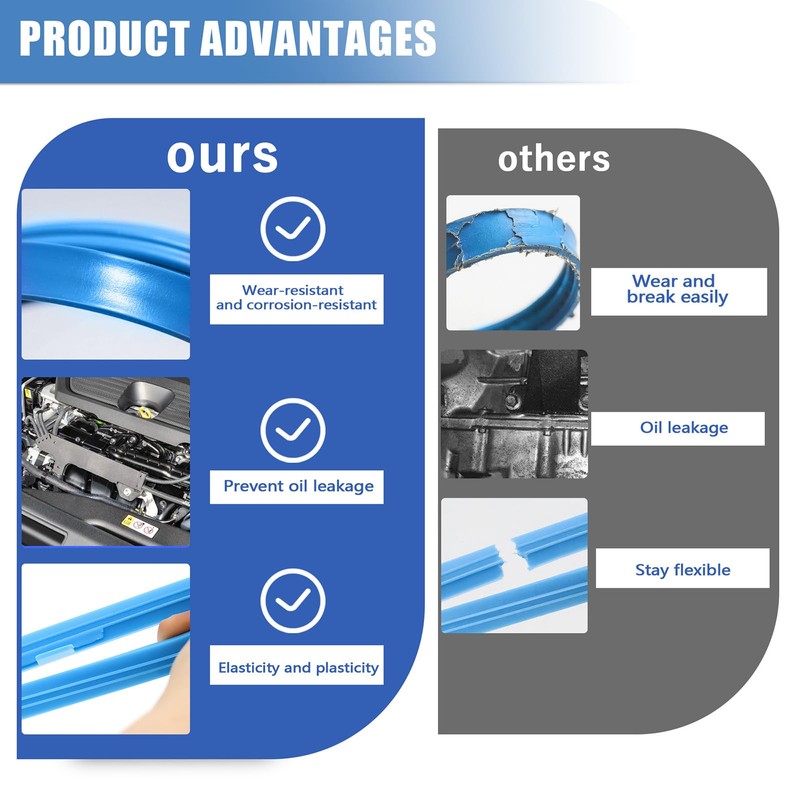 PRODUCT ADVANTAGES

ours

Wear-resistant and corrosion-resistant

Prevent oil leakage

Elasticity and plasticity

others

Wear and break easily

Oil leakage

Stay flexible